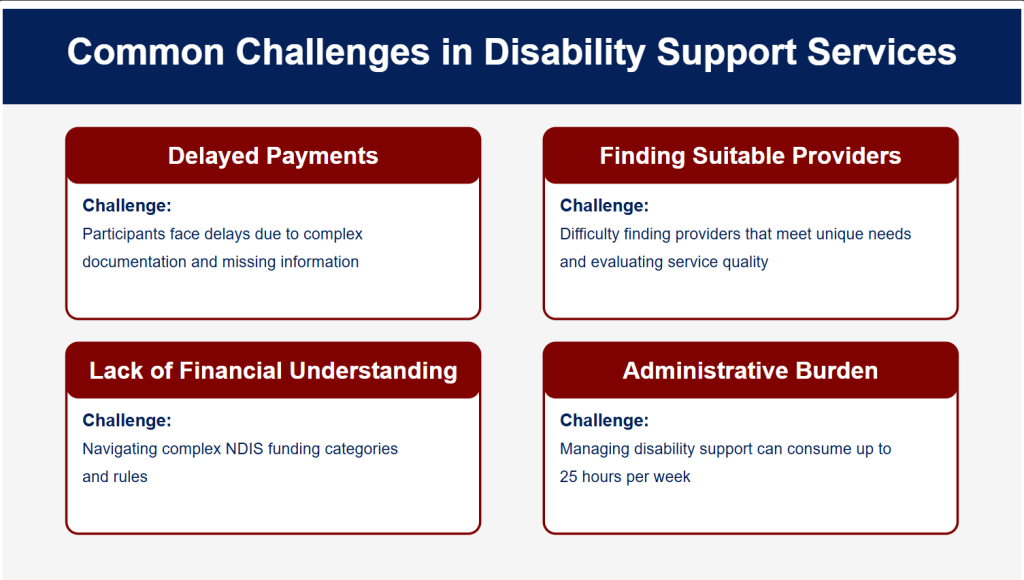 Common Challenges in Disability Support Services

Delayed Payments

Challenge:
Participants face delays due to complex documentation and missing information

Finding Suitable Providers

Challenge:
Difficulty finding providers that meet unique needs and evaluating service quality

Lack of Financial Understanding

Challenge:
Navigating complex NDIS funding categories and rules

Administrative Burden

Challenge:
Managing disability support can consume up to 25 hours per week